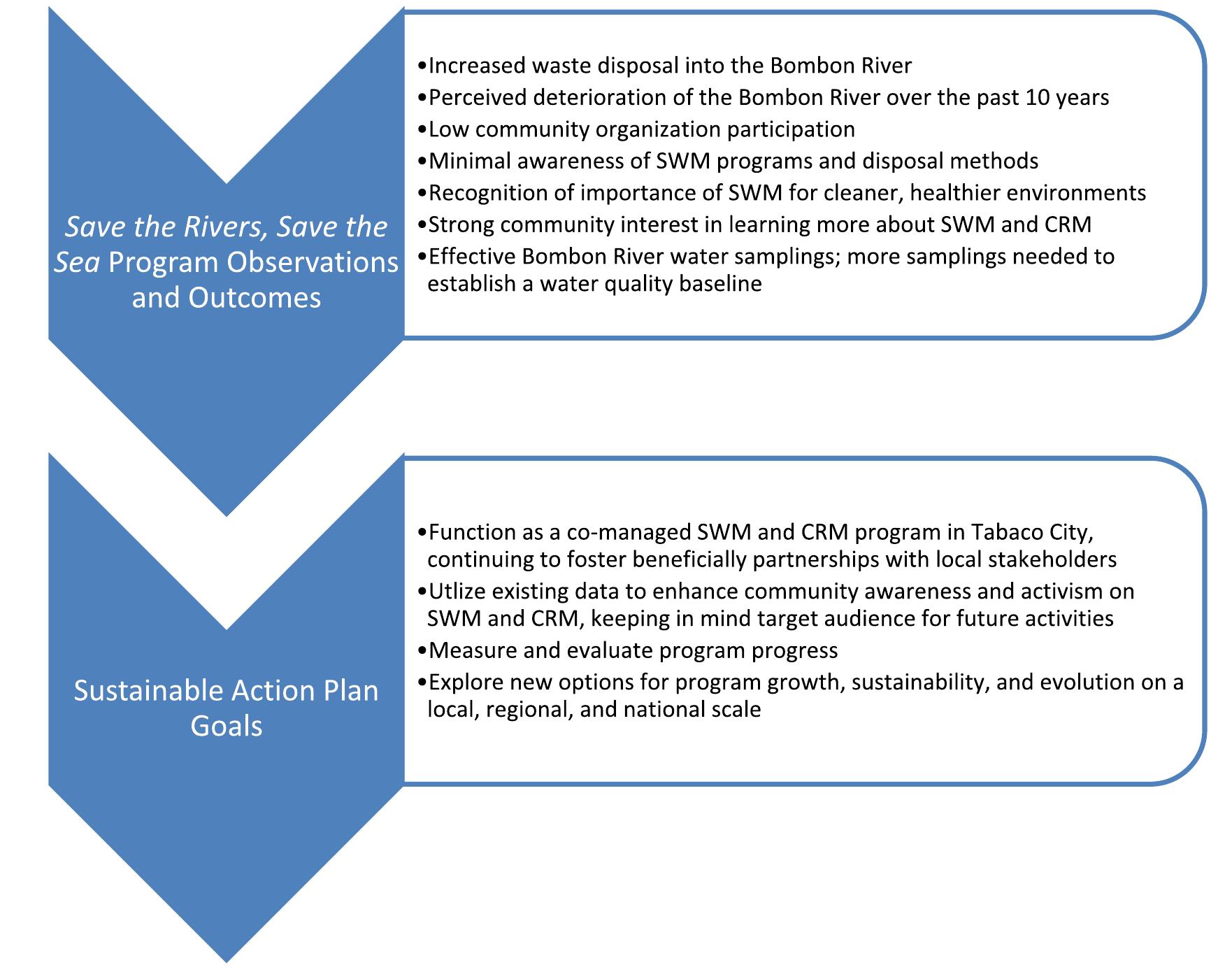 Save the Rivers, Save the Sea Program Observations and Outcomes

•Increased waste disposal into the Bombon River
•Perceived deterioration of the Bombon River over the past 10 years
•Low community organization participation
•Minimal awareness of SWM programs and disposal methods
•Recognition of importance of SWM for cleaner, healthier environments
•Strong community interest in learning more about SWM and CRM
•Effective Bombon River water samplings; more samplings needed to establish a water quality baseline

Sustainable Action Plan Goals

•Function as a co-managed SWM and CRM program in Tabaco City, continuing to foster beneficially partnerships with local stakeholders
•Utlize existing data to enhance community awareness and activism on SWM and CRM, keeping in mind target audience for future activities
•Measure and evaluate program progress
•Explore new options for program growth, sustainability, and evolution on a local, regional, and national scale